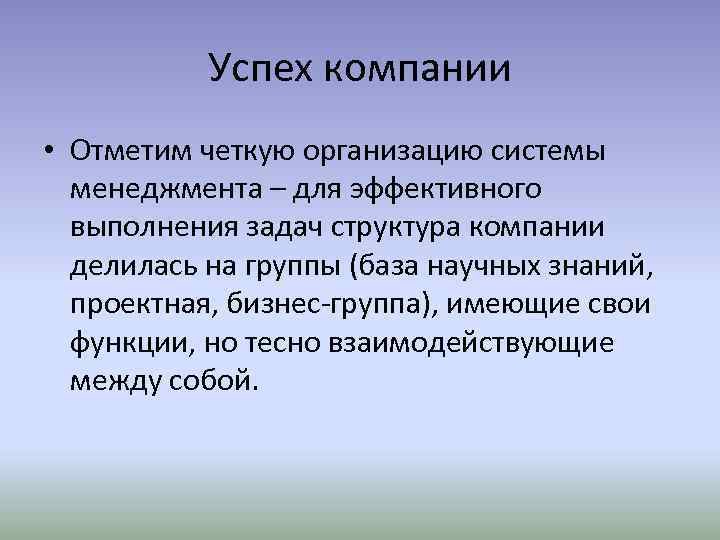 Успех компании

• Отметим четкую организацию системы менеджмента – для эффективного выполнения задач структура компании делилась на группы (база научных знаний, проектная, бизнес-группа), имеющие свои функции, но тесно взаимодействующие между собой.